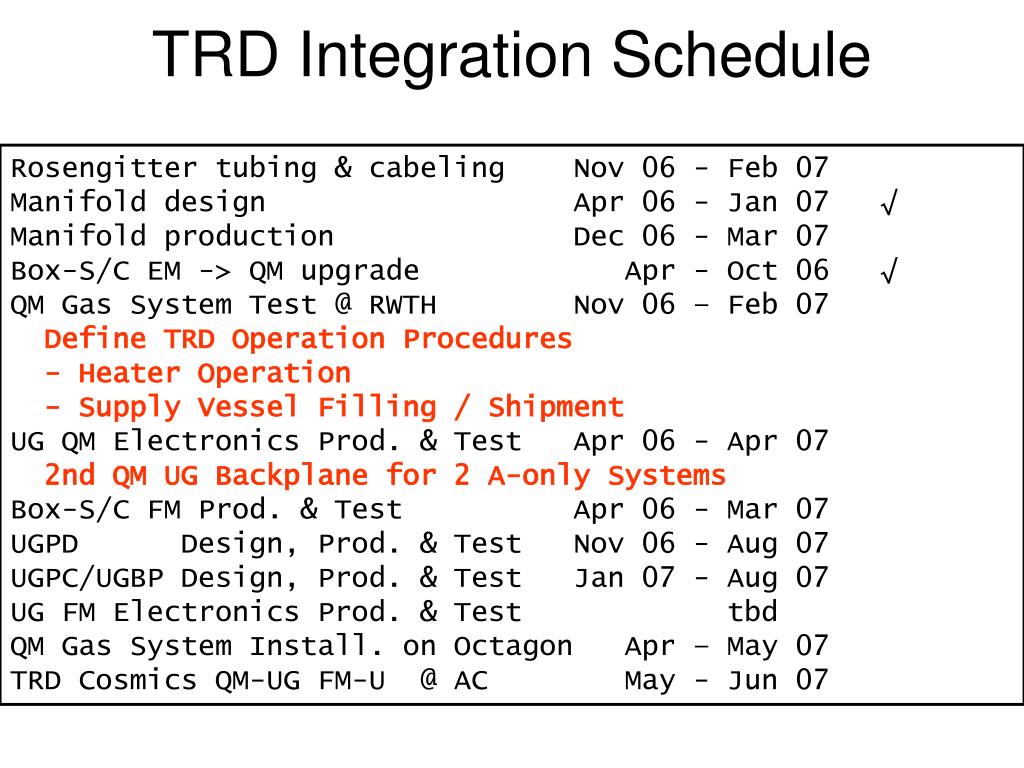 TRD Integration Schedule

Rosengitter tubing & cabeling    Nov 06 - Feb 07
Manifold design    Apr 06 - Jan 07 √
Manifold production    Dec 06 - Mar 07
Box-S/C EM -> QM upgrade    Apr - Oct 06 √
QM Gas System Test @ RWTH    Nov 06 – Feb 07
Define TRD Operation Procedures
- Heater Operation
- Supply Vessel Filling / Shipment
UG QM Electronics Prod. & Test    Apr 06 - Apr 07
2nd QM UG Backplane for 2 A-only Systems
Box-S/C FM Prod. & Test    Apr 06 - Mar 07
UGPD    Design, Prod. & Test    Nov 06 - Aug 07
UGPC/UGBP Design, Prod. & Test    Jan 07 - Aug 07
UG FM Electronics Prod. & Test    tbd
QM Gas System Install. on Octagon    Apr – May 07
TRD Cosmics QM-UG FM-U @ AC    May - Jun 07